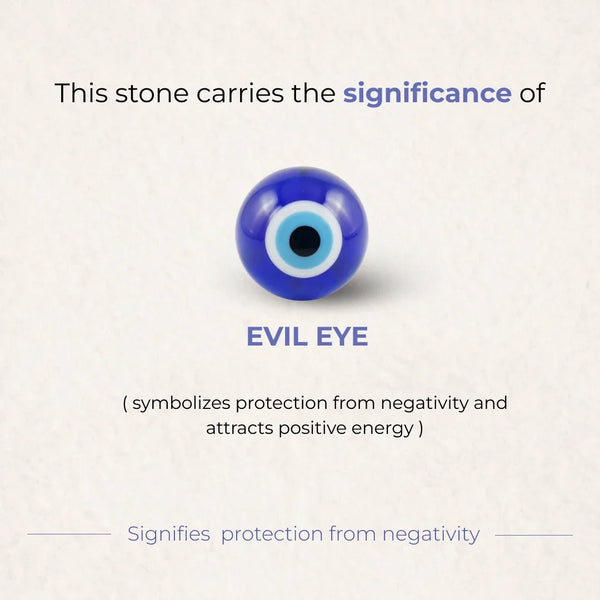 This stone carries the significance of

EVIL EYE

( symbolizes protection from negativity and attracts positive energy )

Signifies protection from negativity